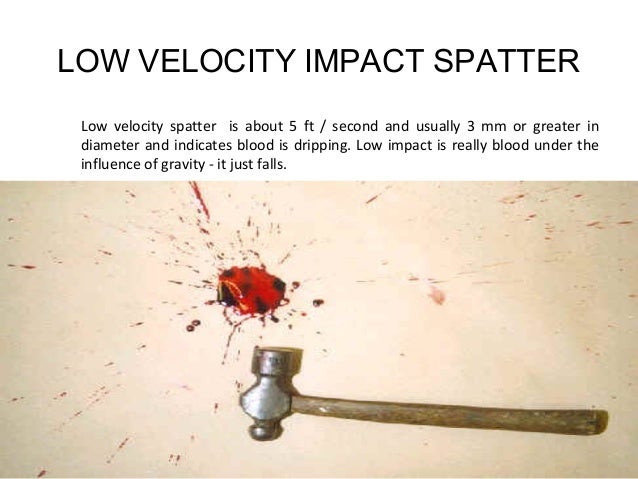 LOW VELOCITY IMPACT SPATTER

Low velocity spatter is about 5 ft / second and usually 3 mm or greater in diameter and indicates blood is dripping. Low impact is really blood under the influence of gravity - it just falls.